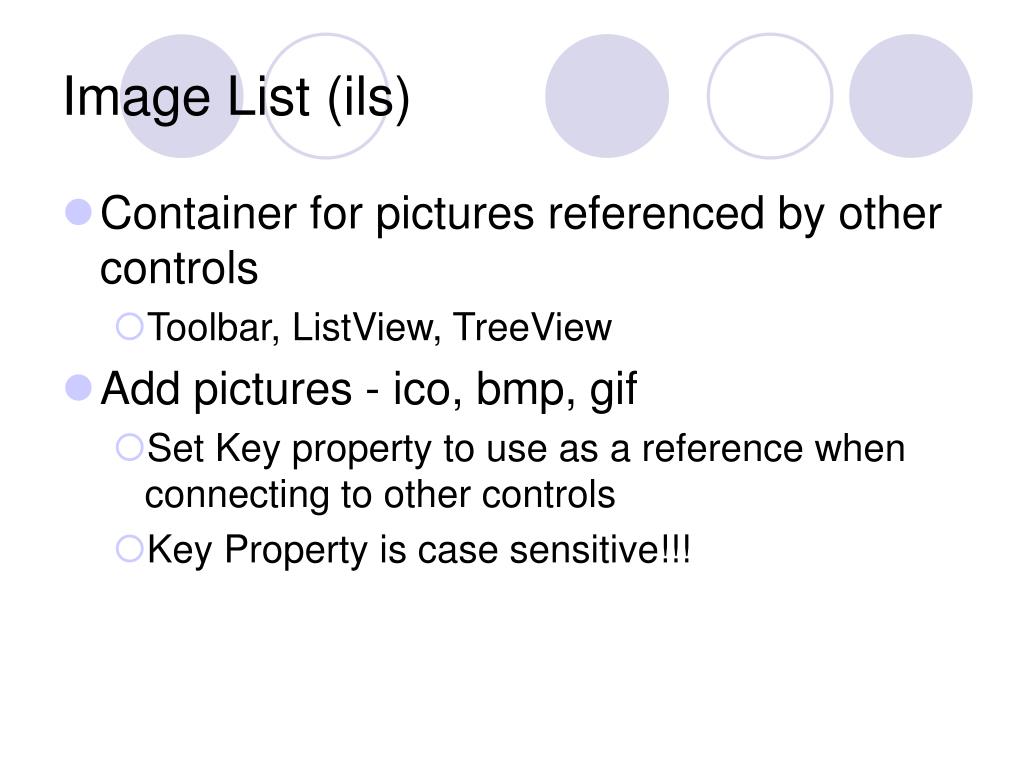 Image List (ils)

Container for pictures referenced by other controls

Toolbar, ListView, TreeView

Add pictures - ico, bmp, gif

Set Key property to use as a reference when connecting to other controls

Key Property is case sensitive!!!